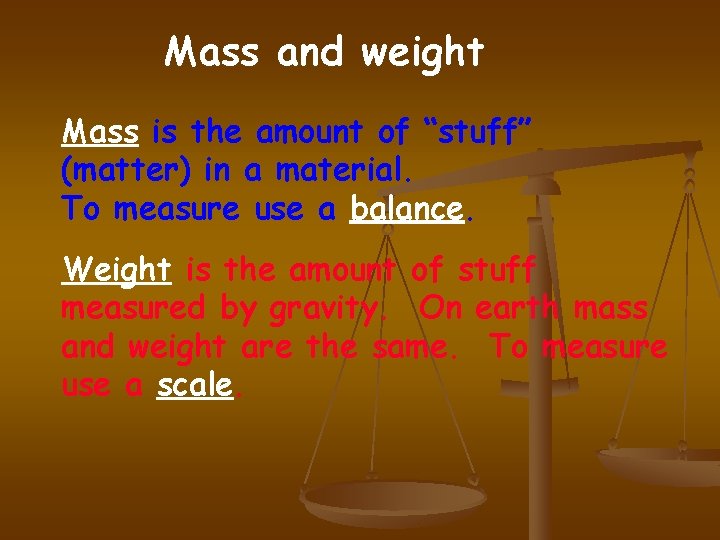 Mass and weight

Mass is the amount of “stuff” (matter) in a material. To measure use a balance.

Weight is the amount of stuff measured by gravity. On earth mass and weight are the same. To measure use a scale.